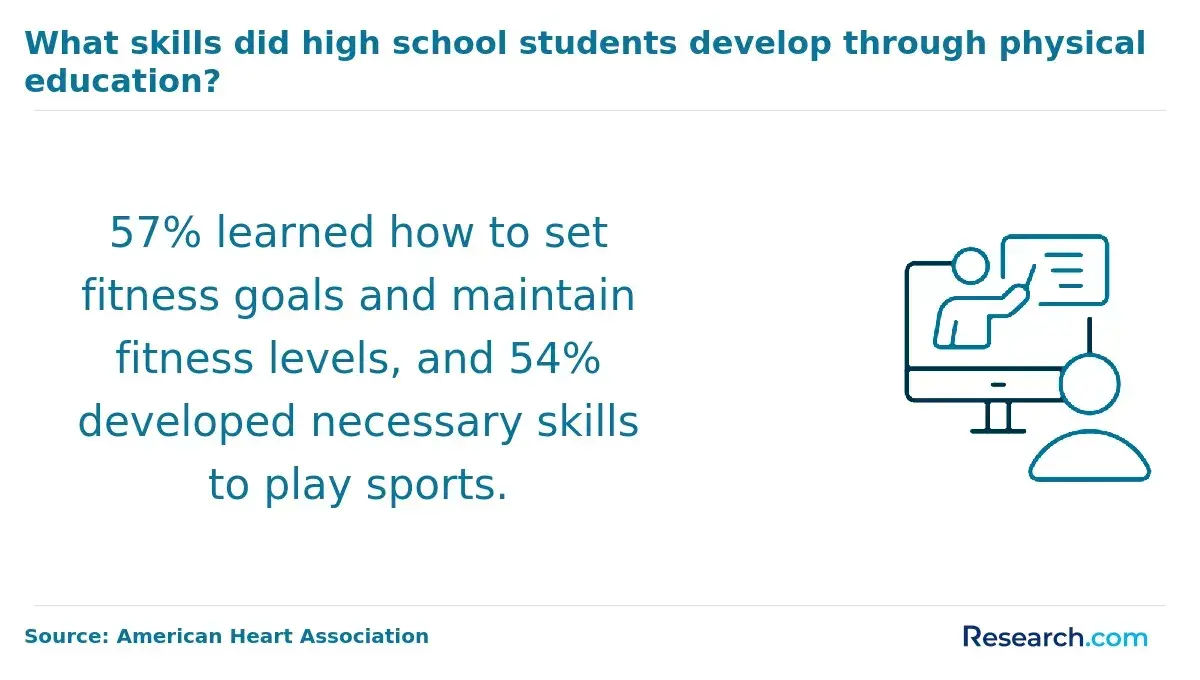 What skills did high school students develop through physical education?

57% learned how to set fitness goals and maintain fitness levels, and 54% developed necessary skills to play sports.

Source: American Heart Association

Research.com